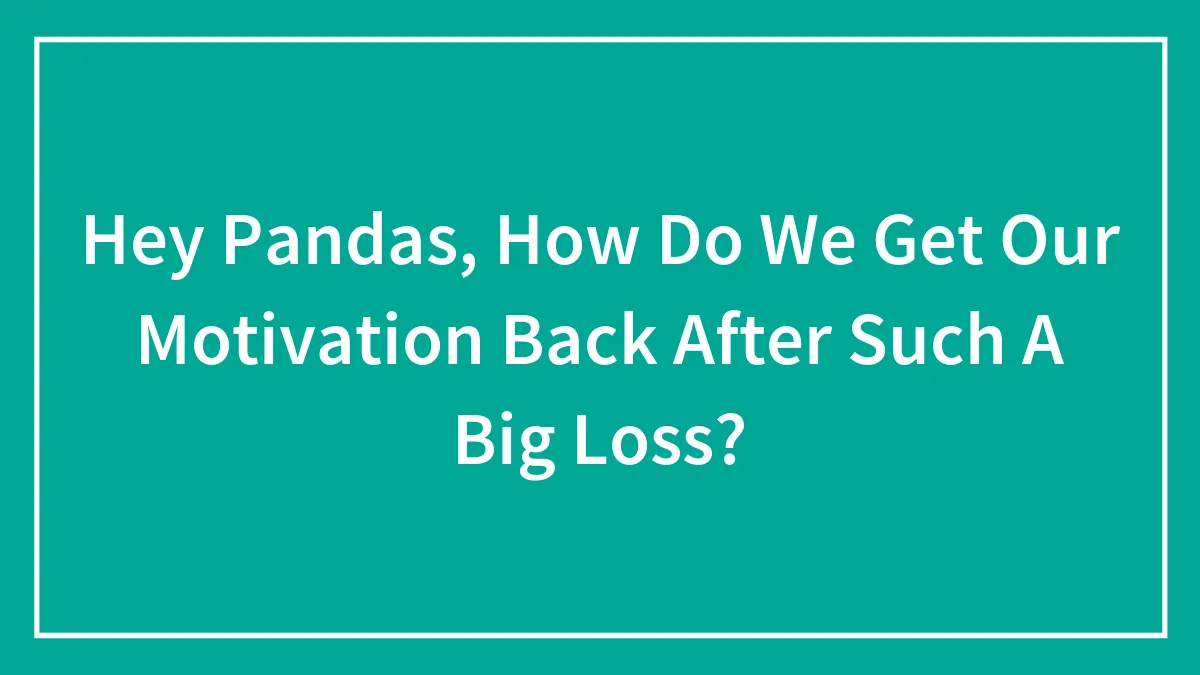 Hey Pandas, How Do We Get Our Motivation Back After Such A Big Loss?